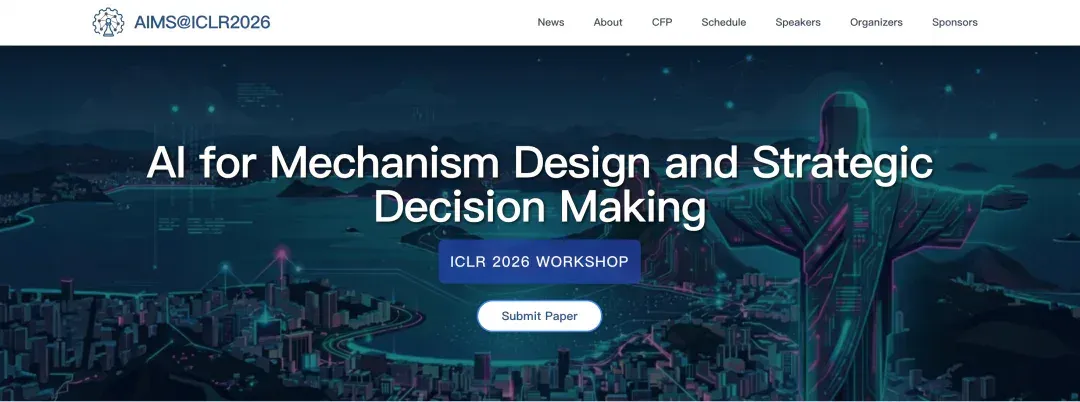 AIMS@ICLR2026

News About CFP Schedule Speakers Organizers Sponsors

AI for Mechanism Design and Strategic Decision Making

ICLR 2026 WORKSHOP

Submit Paper